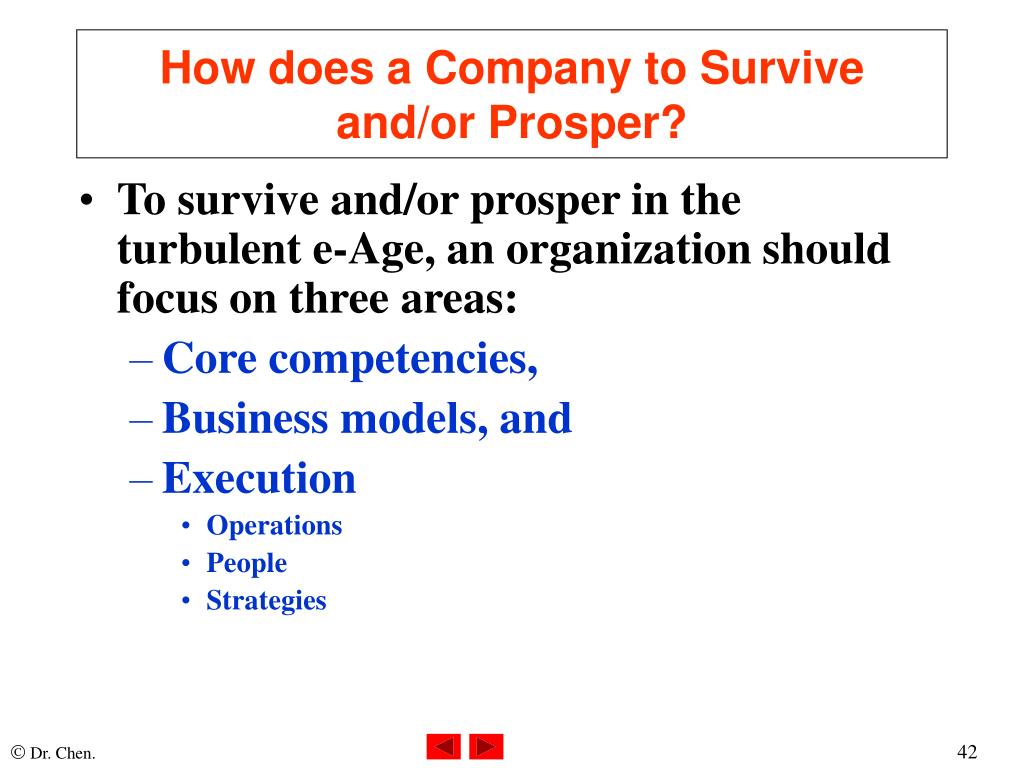 How does a Company to Survive and/or Prosper?

• To survive and/or prosper in the turbulent e-Age, an organization should focus on three areas:
– Core competencies,
– Business models, and
– Execution
• Operations
• People
• Strategies

© Dr. Chen.

42